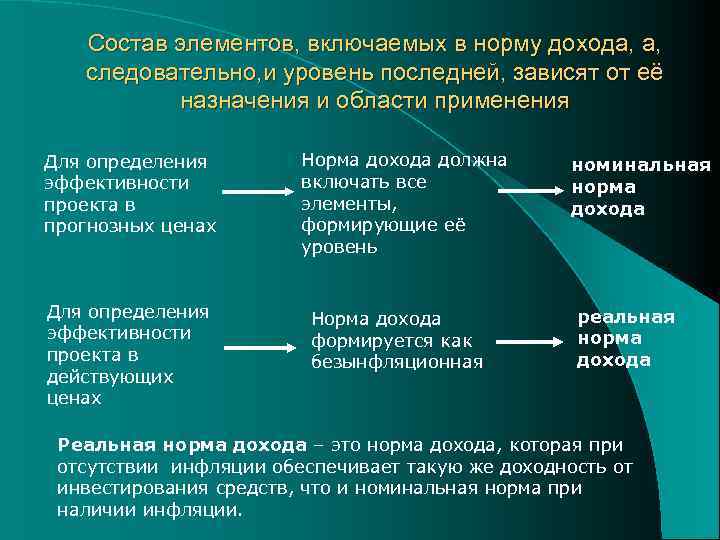 Состав элементов, включаемых в норму дохода, а, следовательно,и уровень последней, зависят от её назначения и области применения

Для определения эффективности проекта в прогнозных ценах

Норма дохода должна включать все элементы, формирующие её уровень

номинальная норма дохода

Для определения эффективности проекта в действующих ценах

Норма дохода формируется как безынфляционная

реальная норма дохода

Реальная норма дохода – это норма дохода, которая при отсутствии инфляции обеспечивает такую же доходность от инвестирования средств, что и номинальная норма при наличии инфляции.